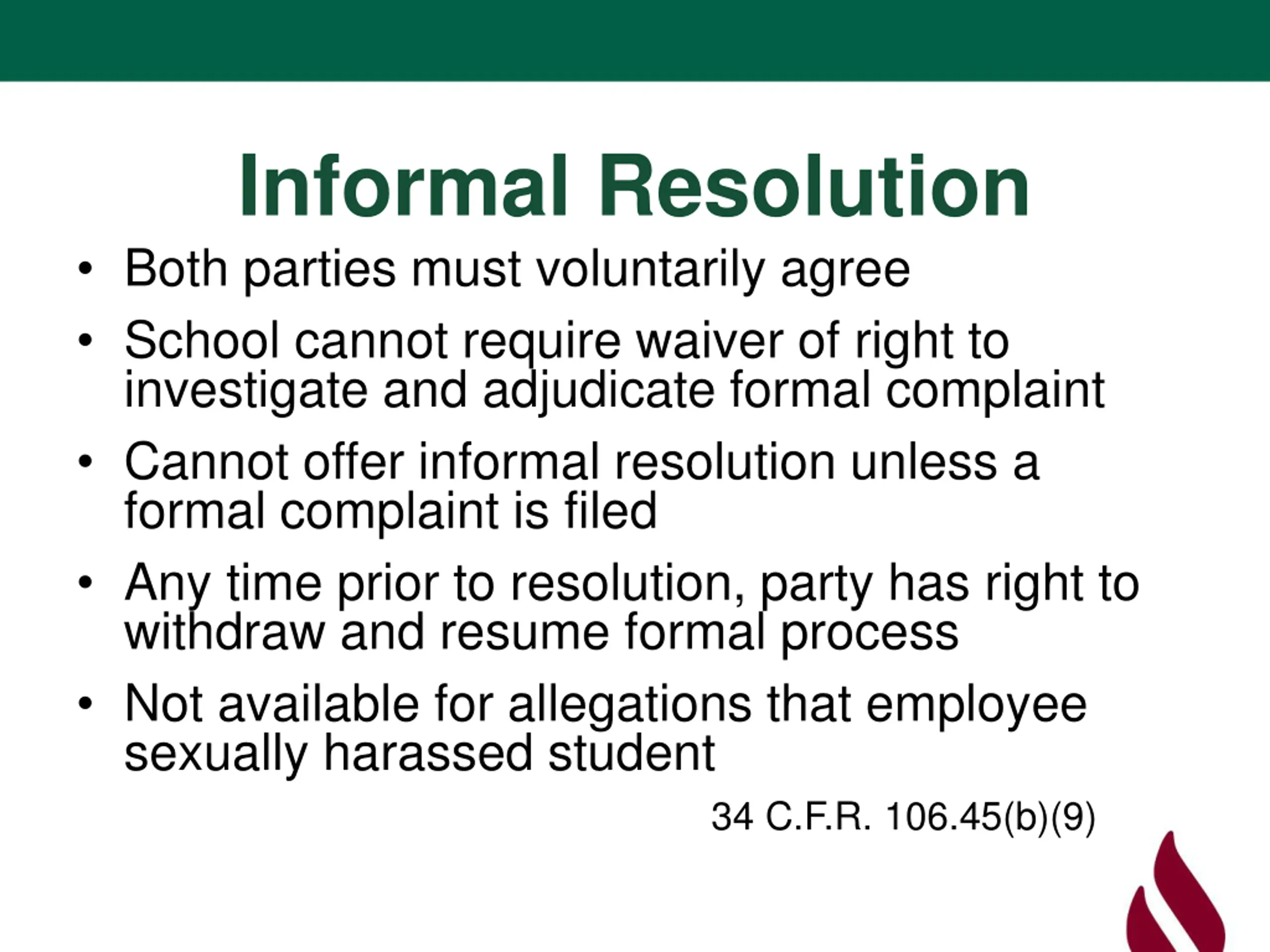 Informal Resolution

• Both parties must voluntarily agree
• School cannot require waiver of right to investigate and adjudicate formal complaint
• Cannot offer informal resolution unless a formal complaint is filed
• Any time prior to resolution, party has right to withdraw and resume formal process
• Not available for allegations that employee sexually harassed student

34 C.F.R. 106.45(b)(9)